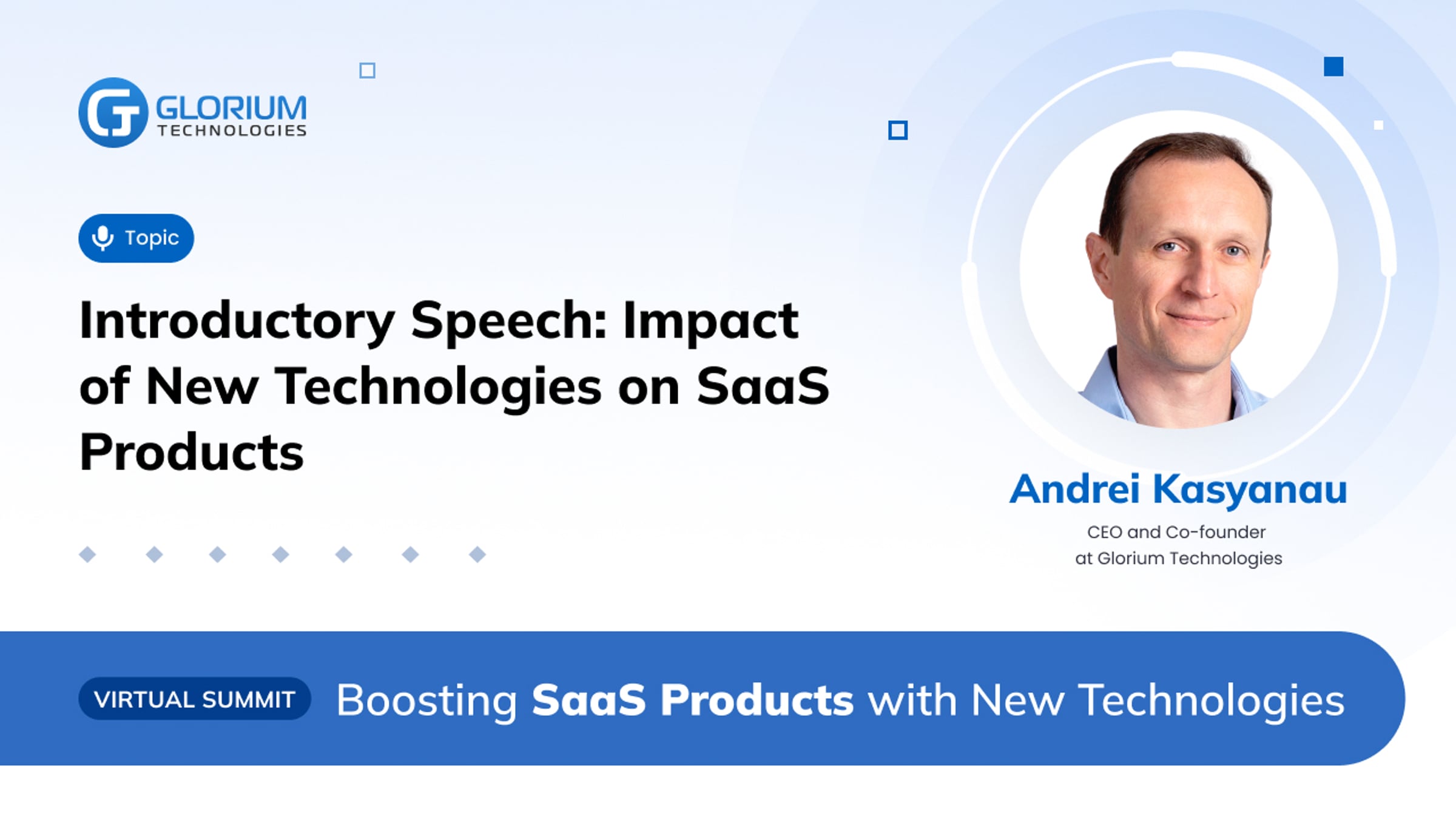 GLORIUM
TECHNOLOGIES

Topic

Introductory Speech: Impact of New Technologies on SaaS Products

Andrei Kasyanau
CEO and Co-founder at Glorium Technologies

VIRTUAL SUMMIT Boosting SaaS Products with New Technologies